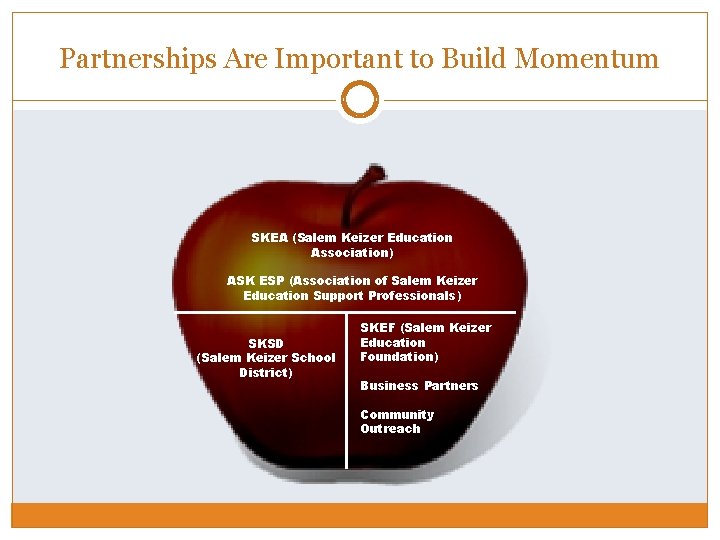 Partnerships Are Important to Build Momentum

SKEA (Salem Keizer Education Association)

ASK ESP (Association of Salem Keizer Education Support Professionals)

SKSD (Salem Keizer School District)

SKEF (Salem Keizer Education Foundation)

Business Partners

Community Outreach